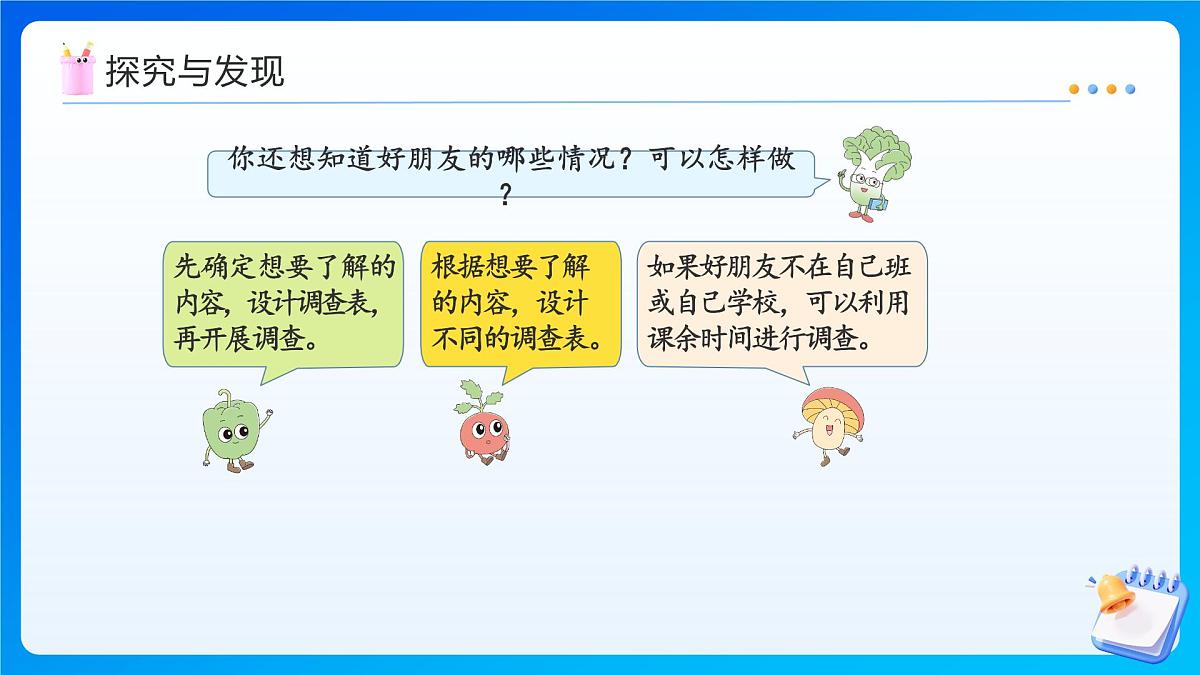 探究与发现

你还想知道好朋友的哪些情况？可以怎样做？

先确定想要了解的内容，设计调查表，再开展调查。

根据想要了解的内容，设计不同的调查表。

如果好朋友不在自己班或自己学校，可以利用课余时间进行调查。